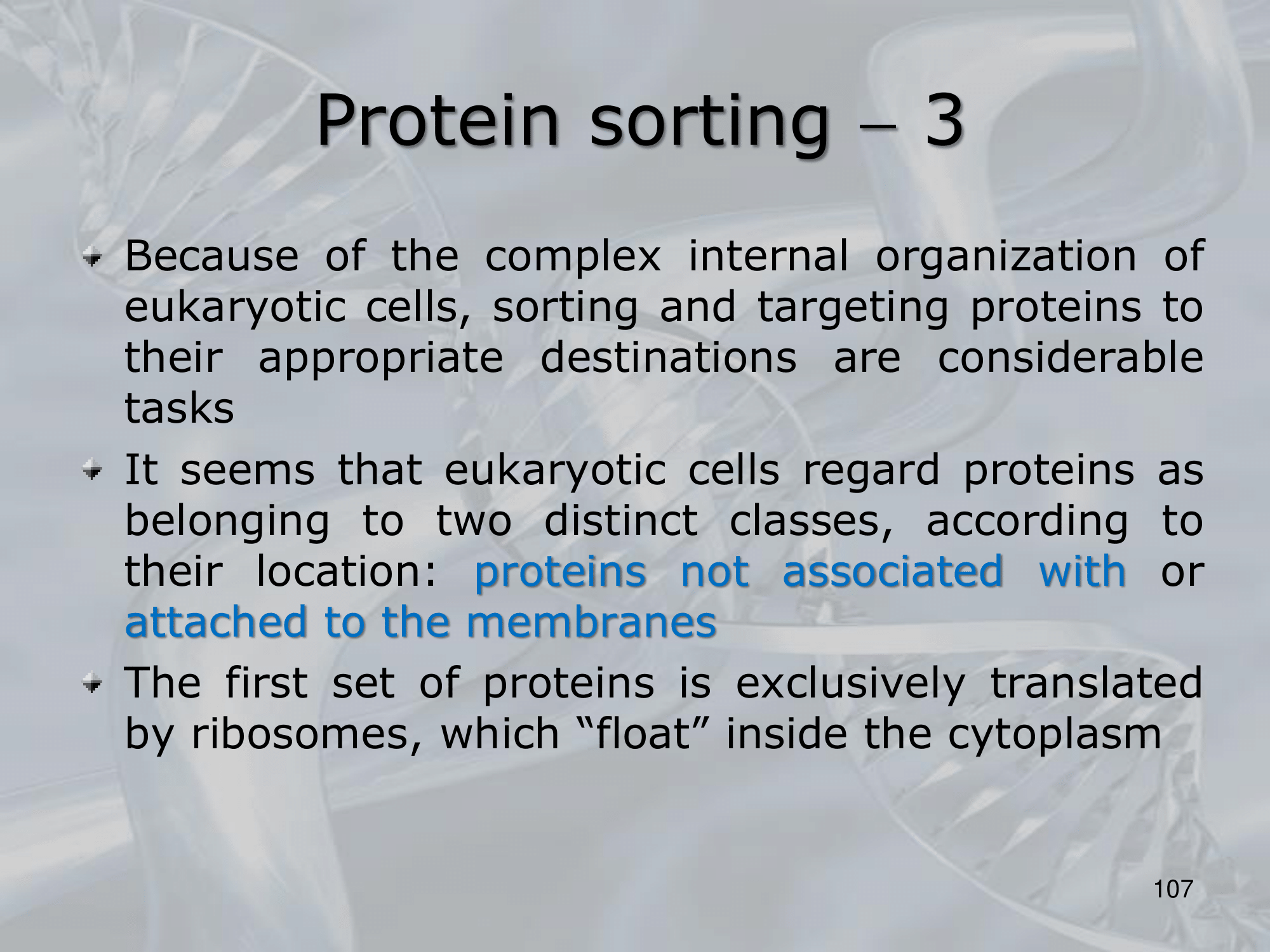 Protein sorting – 3

Because of the complex internal organization of eukaryotic cells, sorting and targeting proteins to their appropriate destinations are considerable tasks

It seems that eukaryotic cells regard proteins as belonging to two distinct classes, according to their location: proteins not associated with or attached to the membranes

The first set of proteins is exclusively translated by ribosomes, which “float” inside the cytoplasm

107